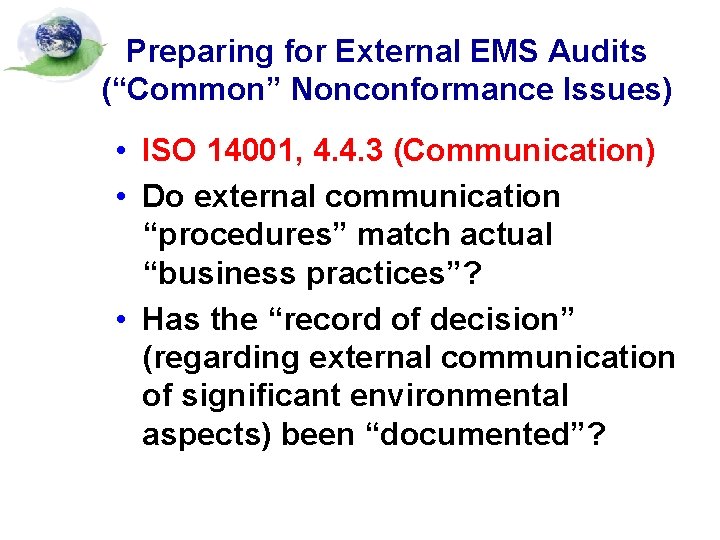 Preparing for External EMS Audits
(“Common” Nonconformance Issues)

• ISO 14001, 4.4.3 (Communication)
• Do external communication “procedures” match actual “business practices”?
• Has the “record of decision” (regarding external communication of significant environmental aspects) been “documented”?